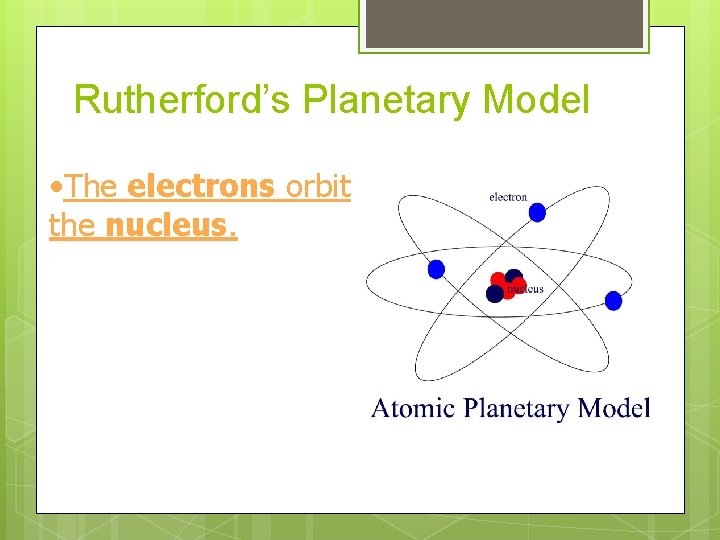 Rutherford's Planetary Model

•The electrons orbit the nucleus.

electron

nucleus

Atomic Planetary Model